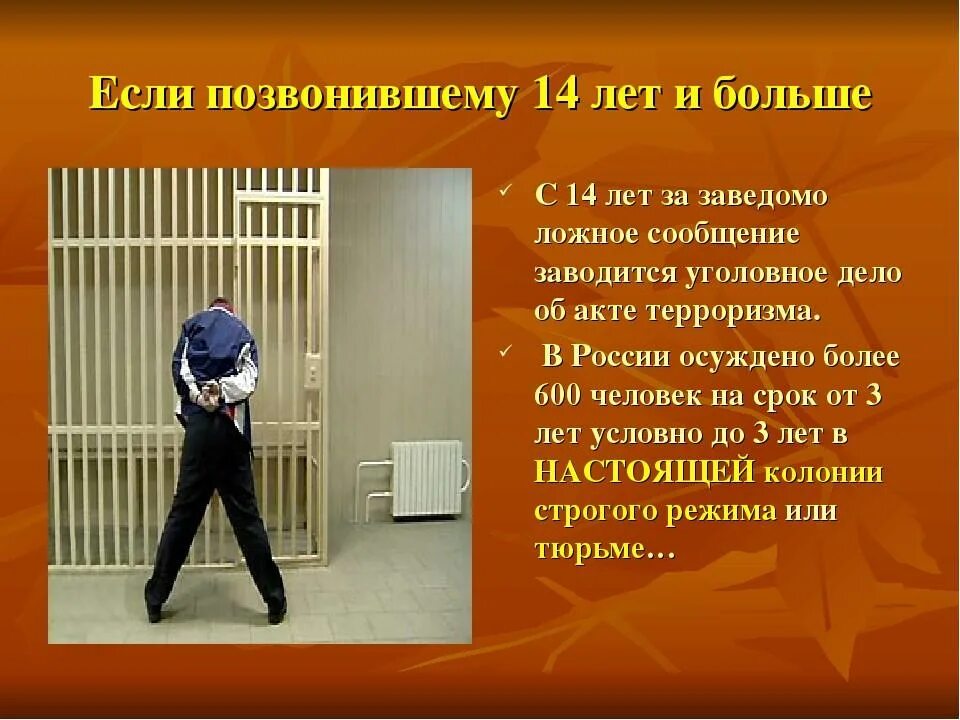 Если позвонившему 14 лет и больше

✓ С 14 лет за заведомо ложное сообщение заводится уголовное дело об акте терроризма.

✓ В России осуждено более 600 человек на срок от 3 лет условно до 3 лет в НАСТОЯЩЕЙ колонии строгого режима или тюрьме…